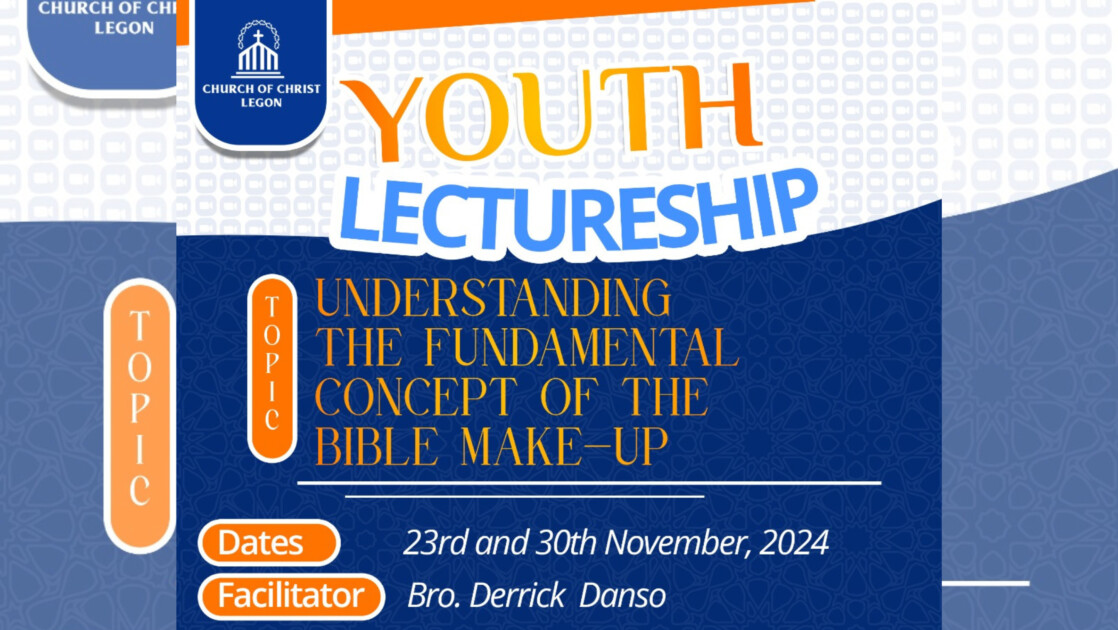 CHURCH OF CHRIST LEGON

CHURCH OF CHRIST LEGON

YOUTH LECTURESHIP

TOPIC

TOPIC

UNDERSTANDING THE FUNDAMENTAL CONCEPT OF THE BIBLE MAKE-UP

Dates 23rd and 30th November, 2024

Facilitator Bro. Derrick Danso